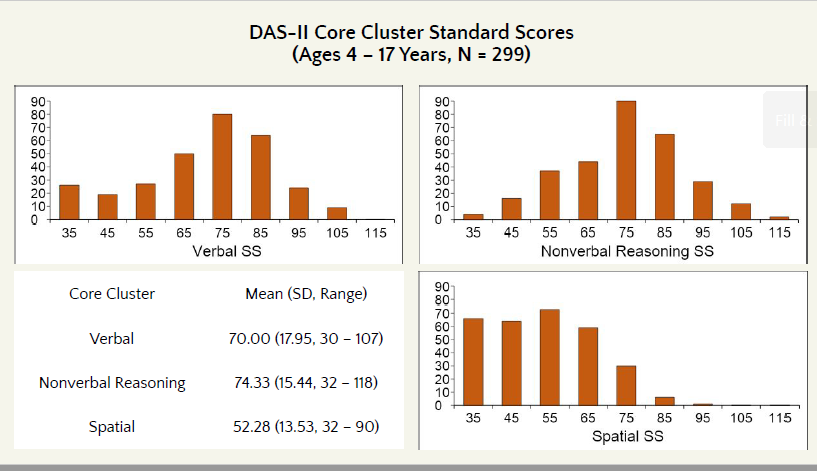 DAS-II Core Cluster Standard Scores
(Ages 4 – 17 Years, N = 299)

90
80
70
60
50
40
30
20
10
0
35 45 55 65 75 85 95 105 115
Verbal SS

90
80
70
60
50
40
30
20
10
0
35 45 55 65 75 85 95 105 115
Nonverbal Reasoning SS

Fill &

| Core Cluster | Mean (SD, Range) |
|---|---|
| Verbal | 70.00 (17.95, 30 – 107) |
| Nonverbal Reasoning | 74.33 (15.44, 32 – 118) |
| Spatial | 52.28 (13.53, 32 – 90) |

90
80
70
60
50
40
30
20
10
0
35 45 55 65 75 85 95 105 115
Spatial SS